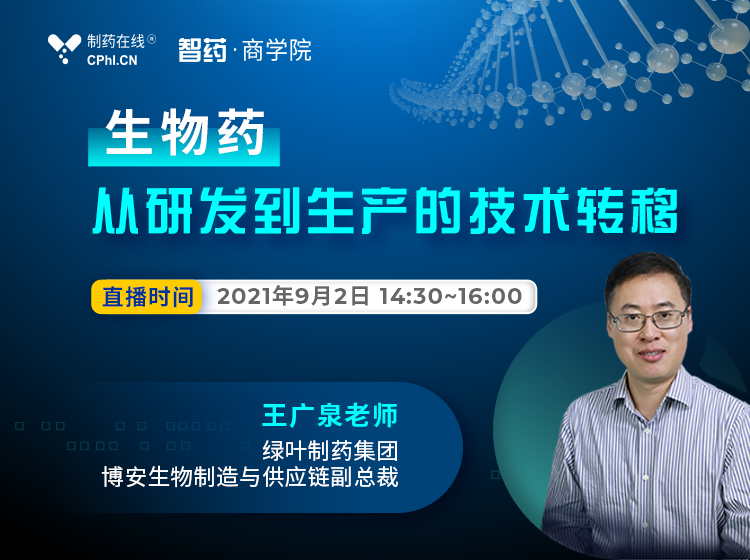 制药在线®
CPhI.CN

智药·商学院

生物药

从研发到生产的技术转移

直播时间 2021年9月2日 14:30~16:00

王广泉老师

绿叶制药集团
博安生物制造与供应链副总裁